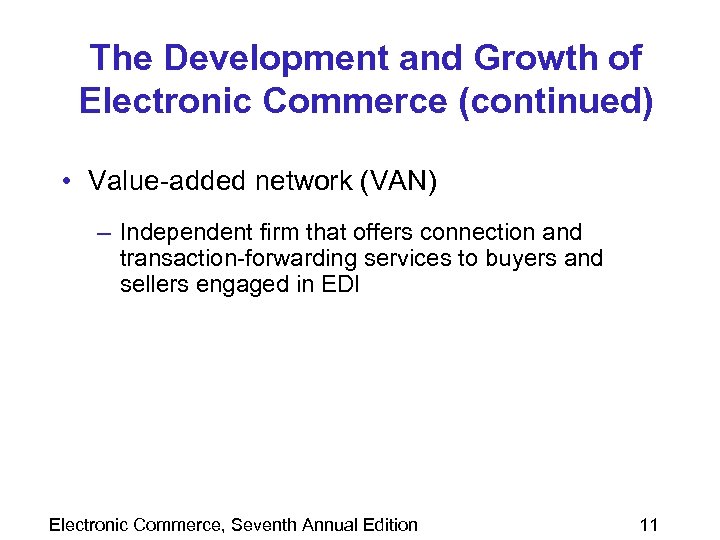 The Development and Growth of Electronic Commerce (continued)

• Value-added network (VAN)

– Independent firm that offers connection and transaction-forwarding services to buyers and sellers engaged in EDI

Electronic Commerce, Seventh Annual Edition

11